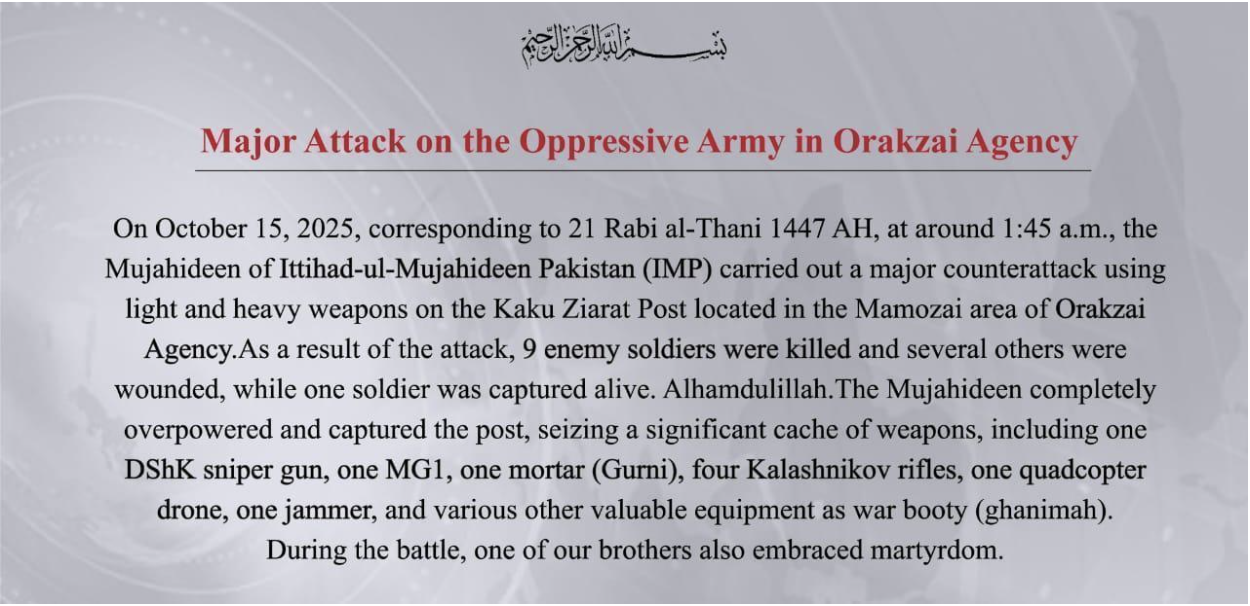 بسم الله الرحمن الرحيم

Major Attack on the Oppressive Army in Orakzai Agency

On October 15, 2025, corresponding to 21 Rabi al-Thani 1447 AH, at around 1:45 a.m., the Mujahideen of Ittihad-ul-Mujahideen Pakistan (IMP) carried out a major counterattack using light and heavy weapons on the Kaku Ziarat Post located in the Mamozai area of Orakzai Agency.As a result of the attack, 9 enemy soldiers were killed and several others were wounded, while one soldier was captured alive. Alhamdulillah.The Mujahideen completely overpowered and captured the post, seizing a significant cache of weapons, including one DShK sniper gun, one MG1, one mortar (Gurni), four Kalashnikov rifles, one quadcopter drone, one jammer, and various other valuable equipment as war booty (ghanimah). During the battle, one of our brothers also embraced martyrdom.